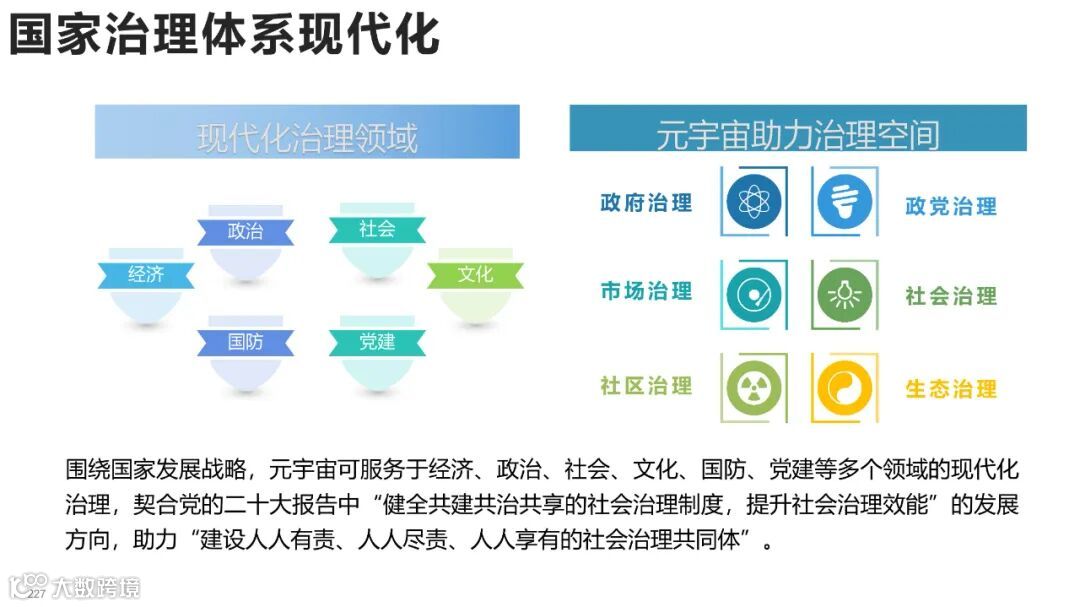 国家治理体系现代化

现代化治理领域

政治
社会
经济
文化
国防
党建

元宇宙助力治理空间

政府治理
政党治理
市场治理
社会治理
社区治理
生态治理

围绕国家发展战略，元宇宙可服务于经济、政治、社会、文化、国防、党建等多个领域的现代化治理，契合党的二十大报告中“健全共建共治共享的社会治理制度，提升社会治理效能”的发展方向，助力“建设人人有责、人人尽责、人人享有的社会治理共同体”。

227 大数跨境